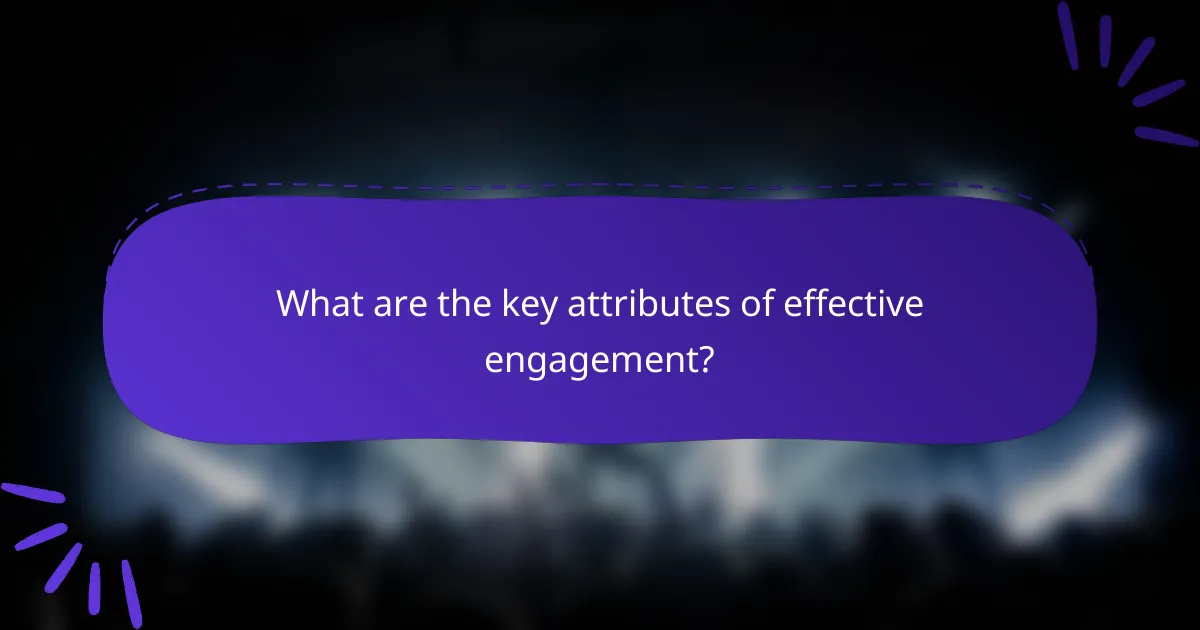 What are the key attributes of effective engagement?